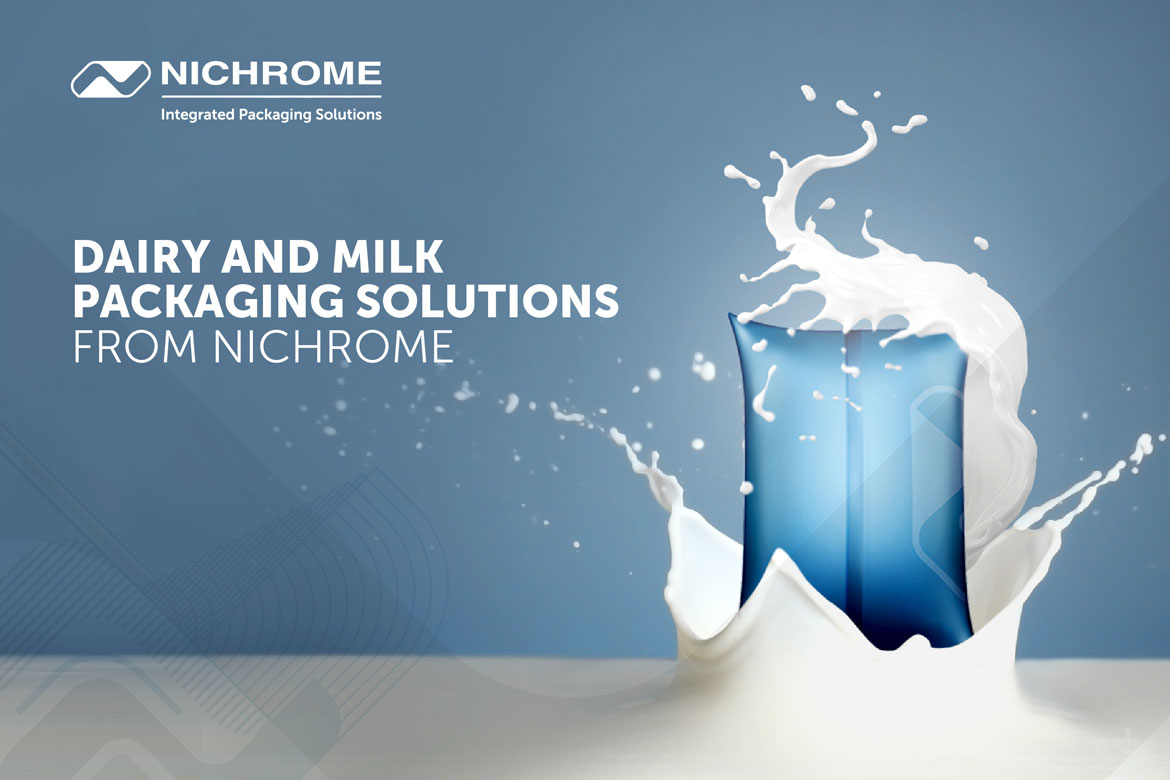 NICHROME
Integrated Packaging Solutions

DAIRY AND MILK PACKAGING SOLUTIONS FROM NICHROME